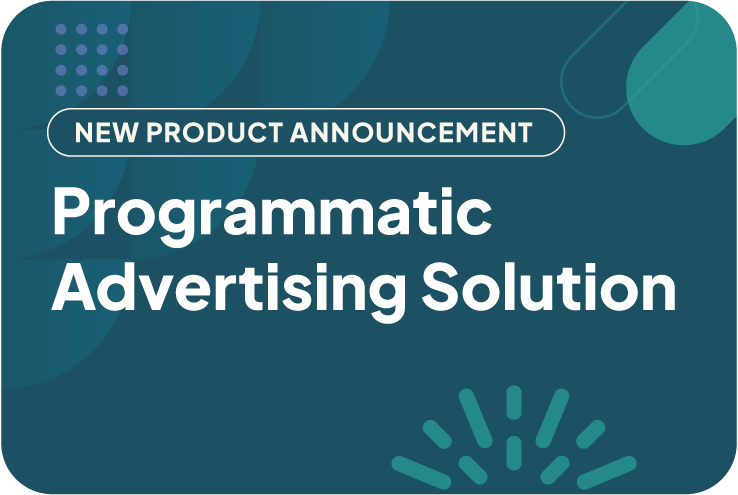 NEW PRODUCT ANNOUNCEMENT

Programmatic Advertising Solution